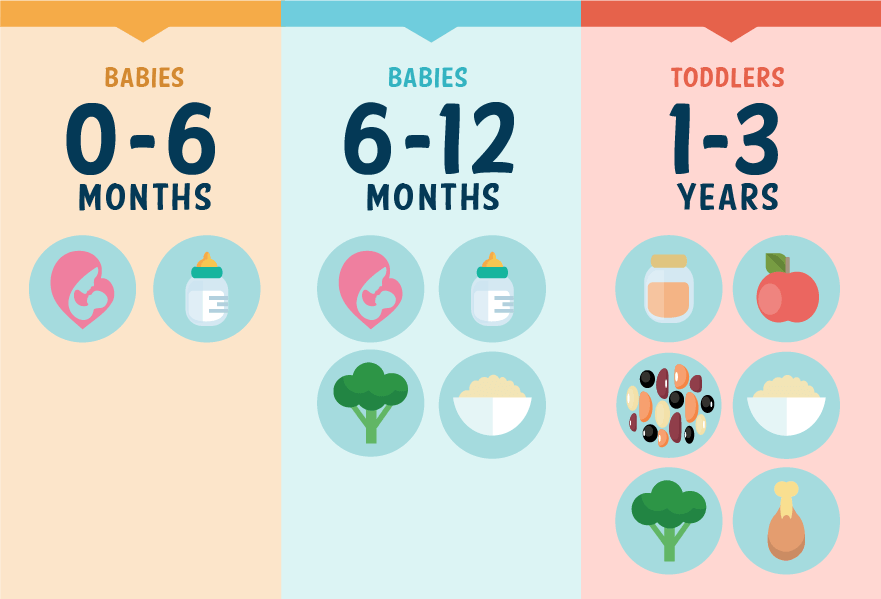 BABIES
0-6
MONTHS

BABIES
6-12
MONTHS

TODDLERS
1-3
YEARS